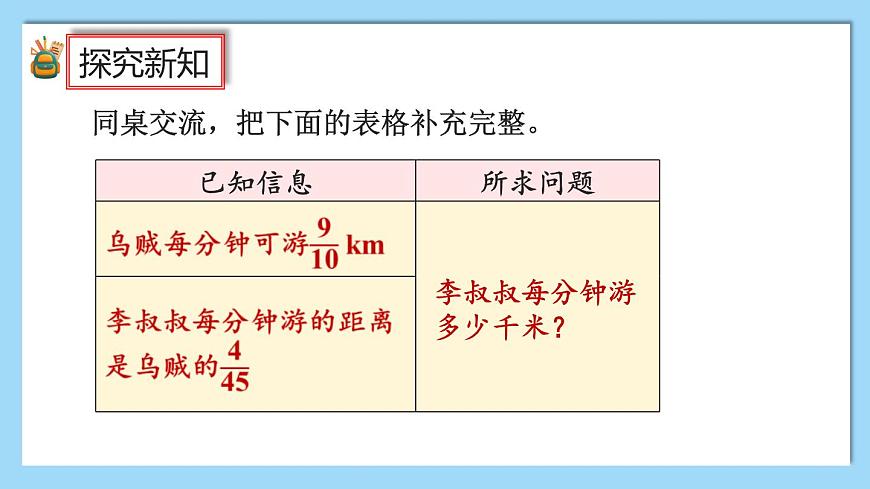 探究新知

同桌交流，把下面的表格补充完整。

| 已知信息 | 所求问题 |
|---|---|
| 乌贼每分钟可游$\frac{9}{10}$ km | 李叔叔每分钟游多少千米？ |
| 李叔叔每分钟游的距离是乌贼的$\frac{4}{45}$ | |